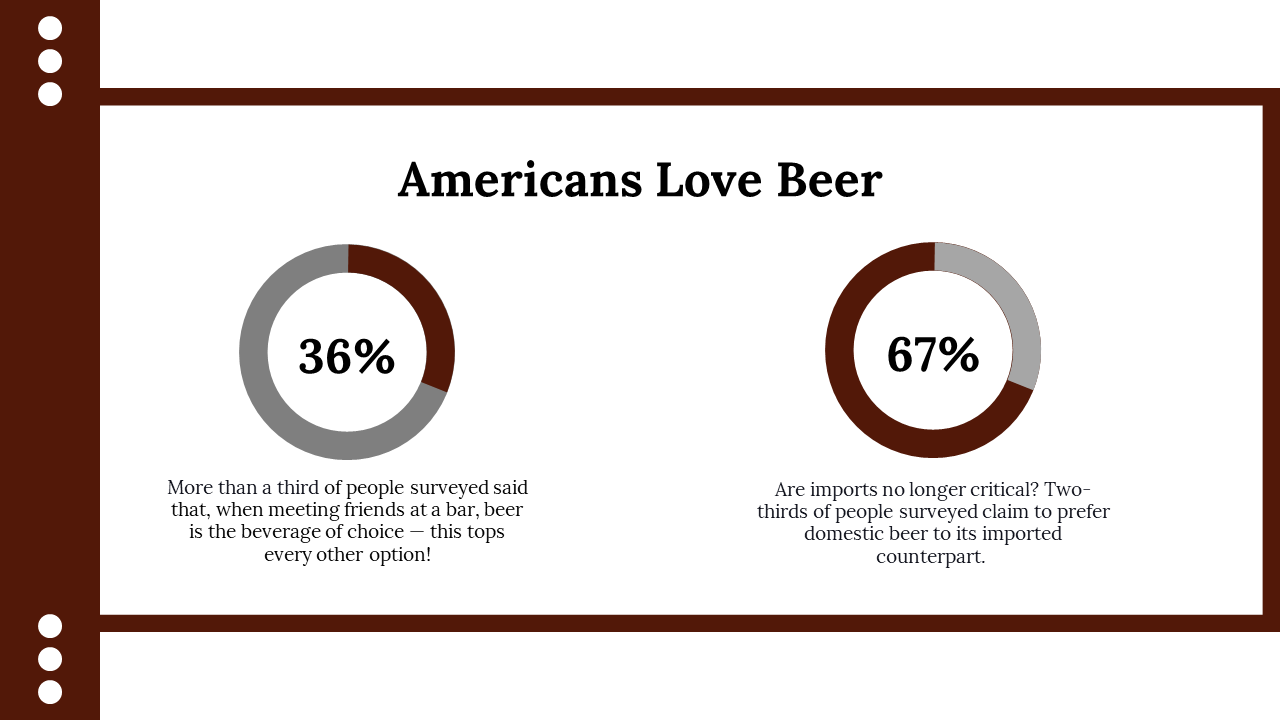 Americans Love Beer

36%

More than a third of people surveyed said that, when meeting friends at a bar, beer is the beverage of choice — this tops every other option!

67%

Are imports no longer critical? Two-thirds of people surveyed claim to prefer domestic beer to its imported counterpart.